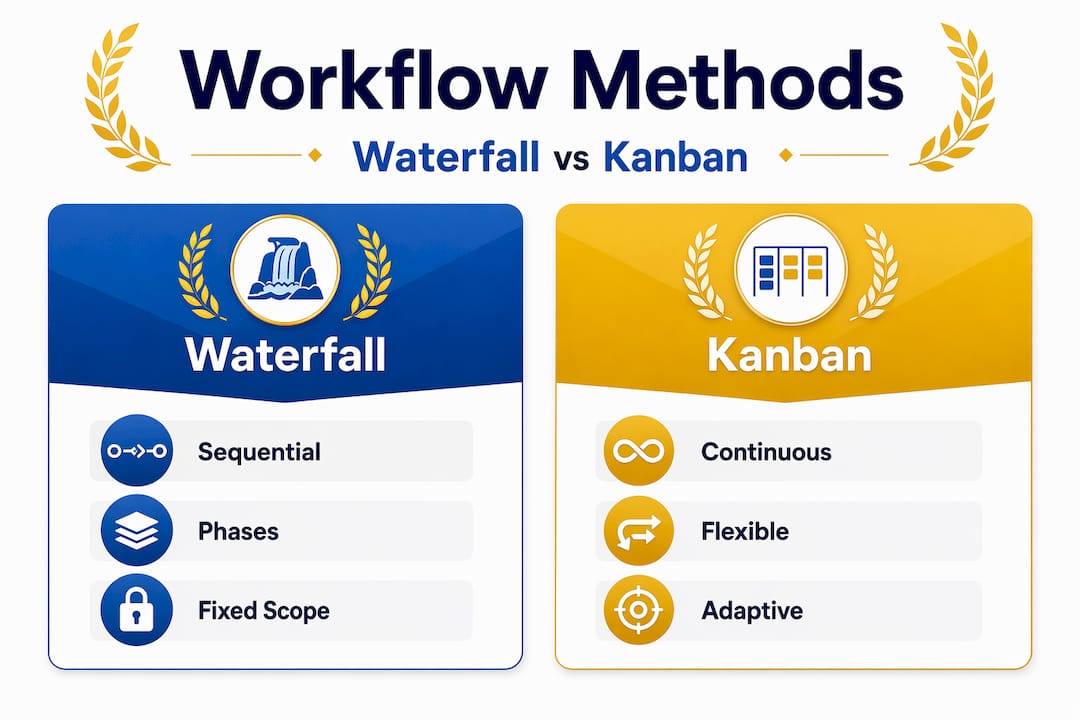 Workflow Methods

Waterfall vs Kanban

Waterfall

Sequential

Phases

Fixed Scope

Kanban

Continuous

Flexible

Adaptive